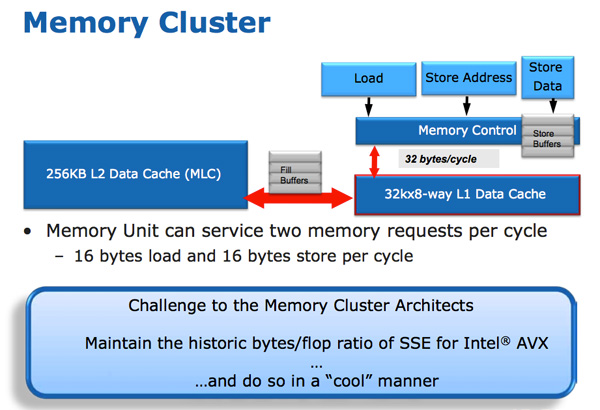 Memory Cluster

Load

Store Address

Store Data

Memory Control

Store Buffers

32 bytes/cycle

256KB L2 Data Cache (MLC)

Fill Buffers

32kx8-way L1 Data Cache

• Memory Unit can service two memory requests per cycle
– 16 bytes load and 16 bytes store per cycle

Challenge to the Memory Cluster Architects

Maintain the historic bytes/flop ratio of SSE for Intel® AVX
...
...and do so in a “cool” manner